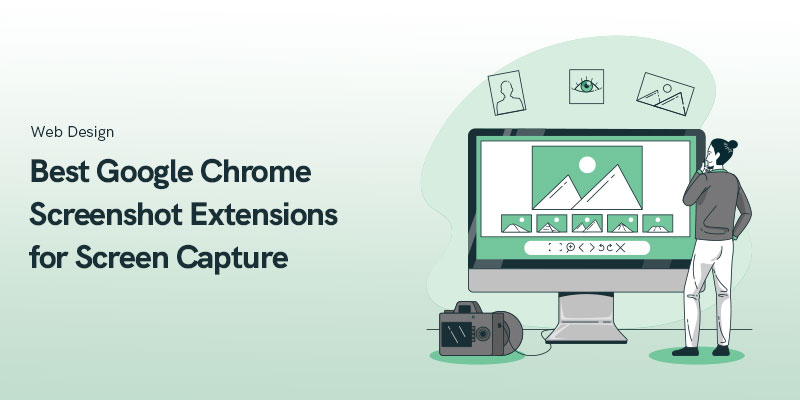 Web Design

Best Google Chrome Screenshot Extensions for Screen Capture